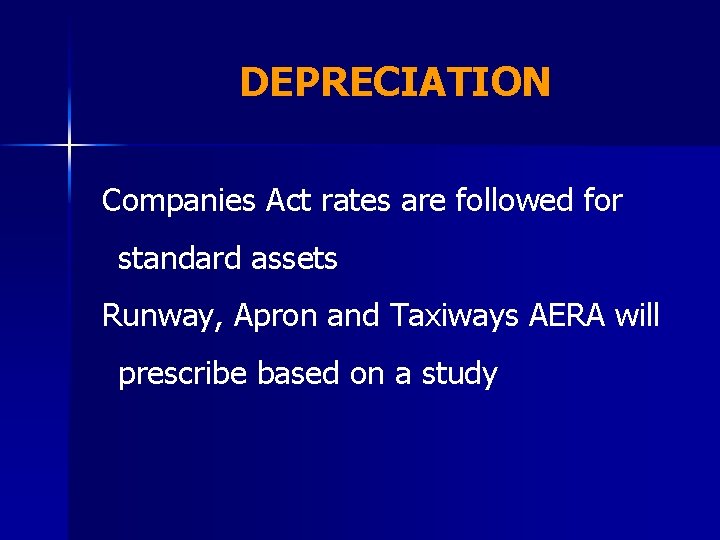 DEPRECIATION

Companies Act rates are followed for standard assets

Runway, Apron and Taxiways AERA will prescribe based on a study